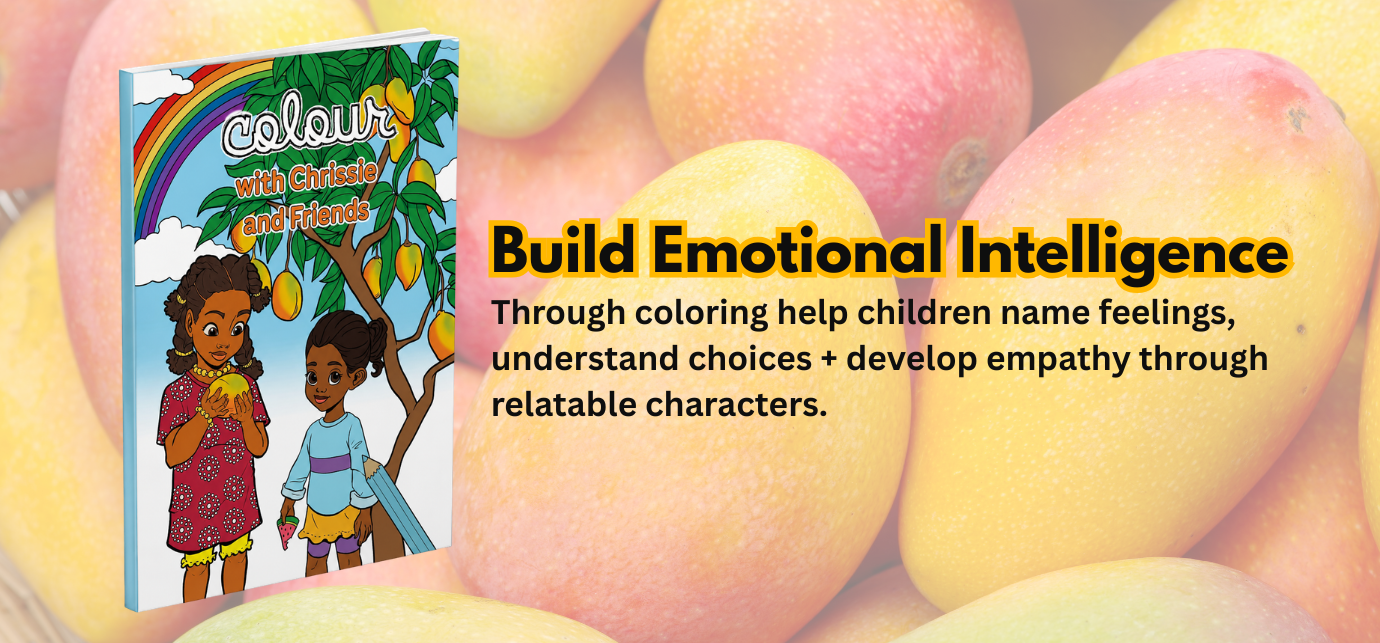 Colour with Chrissie and Friends

Build Emotional Intelligence

Through coloring help children name feelings, understand choices + develop empathy through relatable characters.